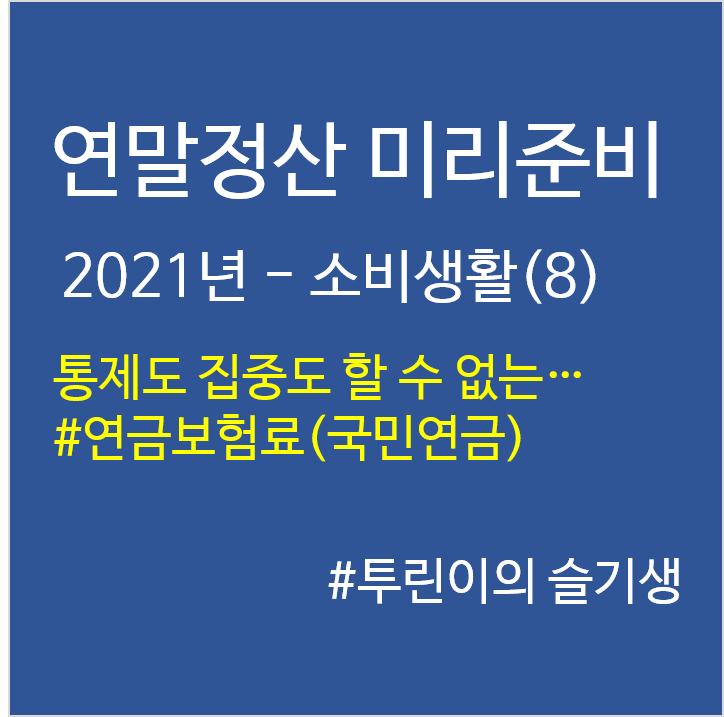 연말정산 미리준비

2021년 – 소비생활(8)

통제도 집중도 할 수 없는…
#연금보험료(국민연금)

#투린이의 슬기생